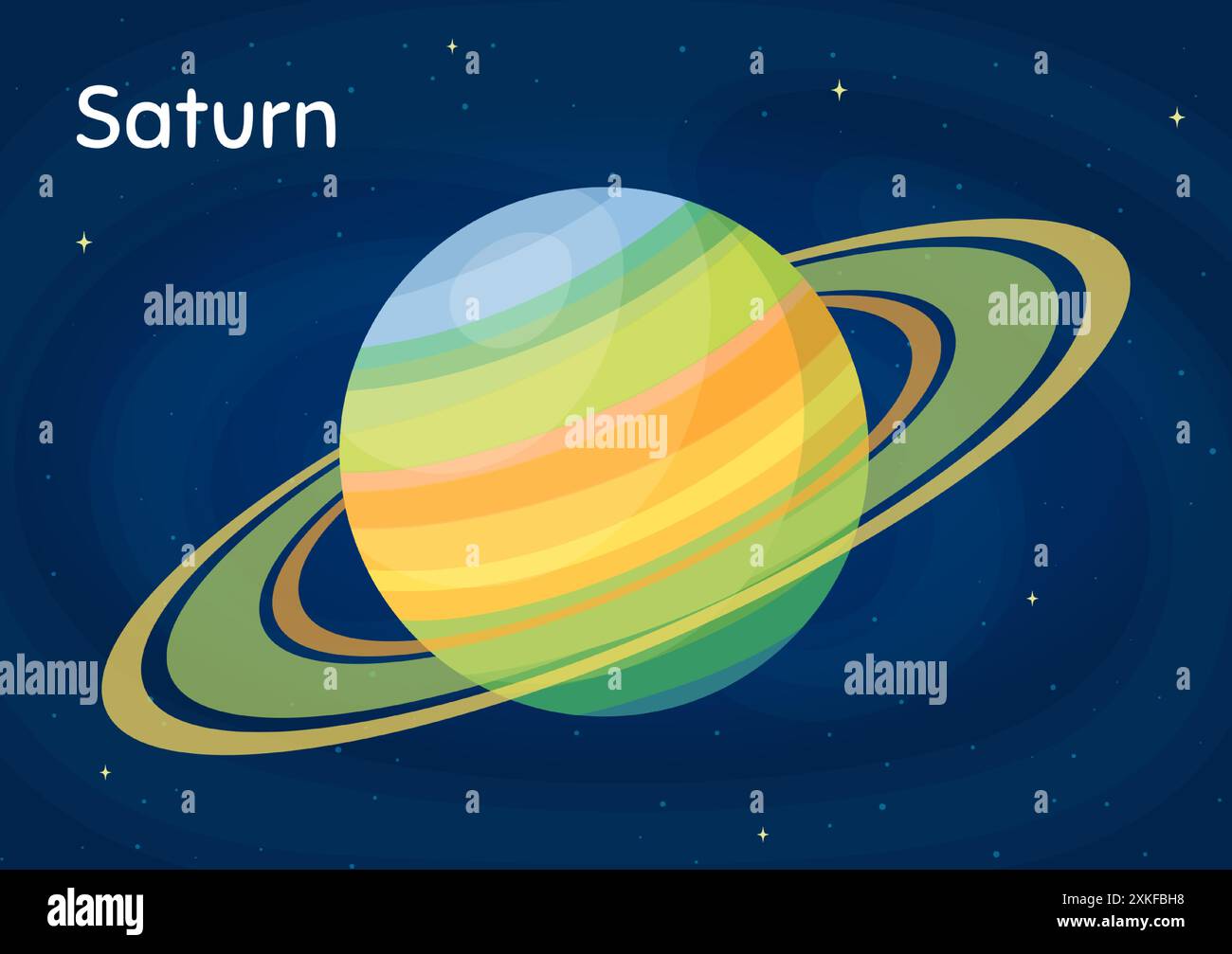 Saturn

alamy

alamy

alamy

alamy

alamy

alamy

Image ID: 2XKFBH8
www.alamy.com